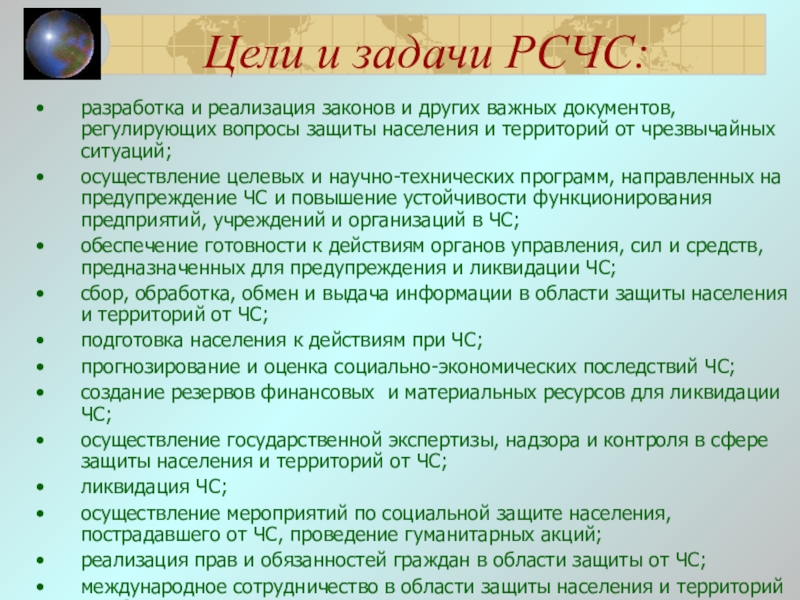 Цели и задачи РСЧС:

• разработка и реализация законов и других важных документов, регулирующих вопросы защиты населения и территорий от чрезвычайных ситуаций;
• осуществление целевых и научно-технических программ, направленных на предупреждение ЧС и повышение устойчивости функционирования предприятий, учреждений и организаций в ЧС;
• обеспечение готовности к действиям органов управления, сил и средств, предназначенных для предупреждения и ликвидации ЧС;
• сбор, обработка, обмен и выдача информации в области защиты населения и территорий от ЧС;
• подготовка населения к действиям при ЧС;
• прогнозирование и оценка социально-экономических последствий ЧС;
• создание резервов финансовых и материальных ресурсов для ликвидации ЧС;
• осуществление государственной экспертизы, надзора и контроля в сфере защиты населения и территорий от ЧС;
• ликвидация ЧС;
• осуществление мероприятий по социальной защите населения, пострадавшего от ЧС, проведение гуманитарных акций;
• реализация прав и обязанностей граждан в области защиты от ЧС;
• международное сотрудничество в области защиты населения и территорий